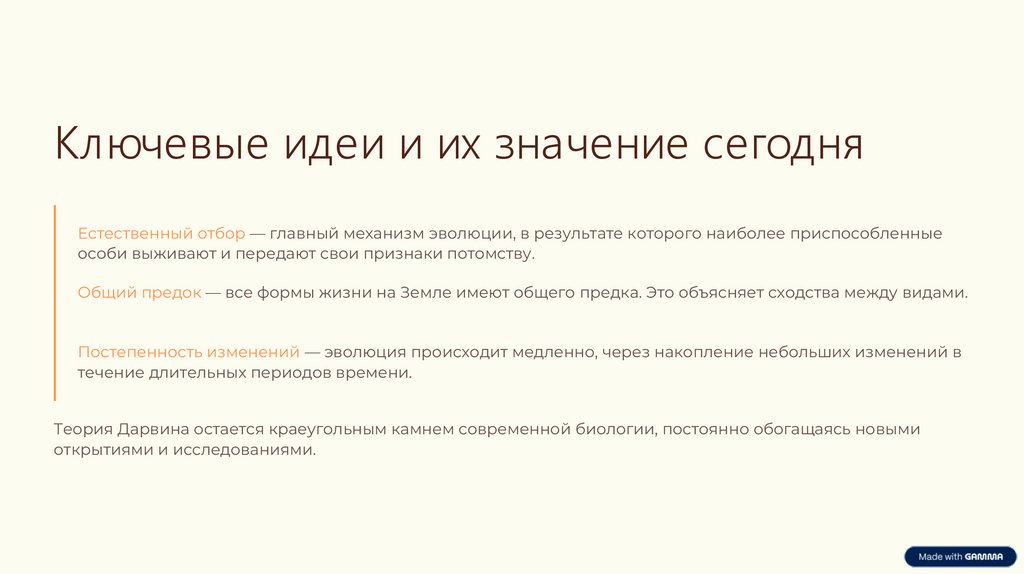 Ключевые идеи и их значение сегодня

Естественный отбор — главный механизм эволюции, в результате которого наиболее приспособленные особи выживают и передают свои признаки потомству.

Общий предок — все формы жизни на Земле имеют общего предка. Это объясняет сходства между видами.

Постепенность изменений — эволюция происходит медленно, через накопление небольших изменений в течение длительных периодов времени.

Теория Дарвина остается краеугольным камнем современной биологии, постоянно обогащаясь новыми открытиями и исследованиями.

Made with GAMMA